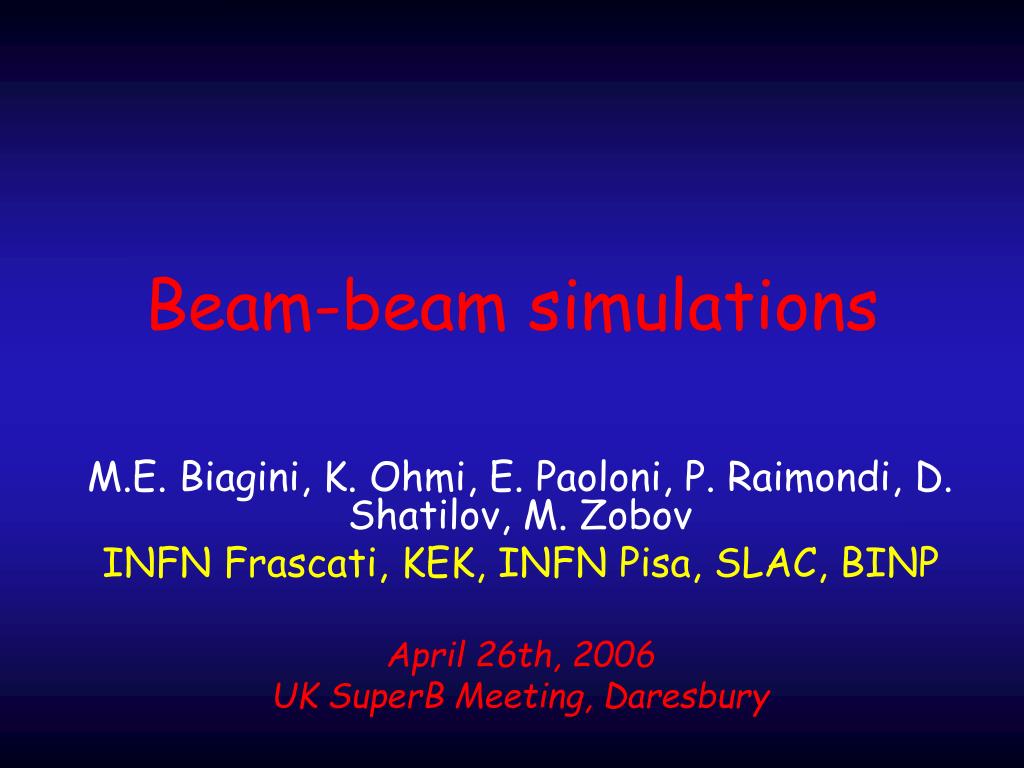 Beam-beam simulations

M.E. Biagini, K. Ohmi, E. Paoloni, P. Raimondi, D. Shatilov, M. Zobov
INFN Frascati, KEK, INFN Pisa, SLAC, BINP

April 26th, 2006
UK SuperB Meeting, Daresbury